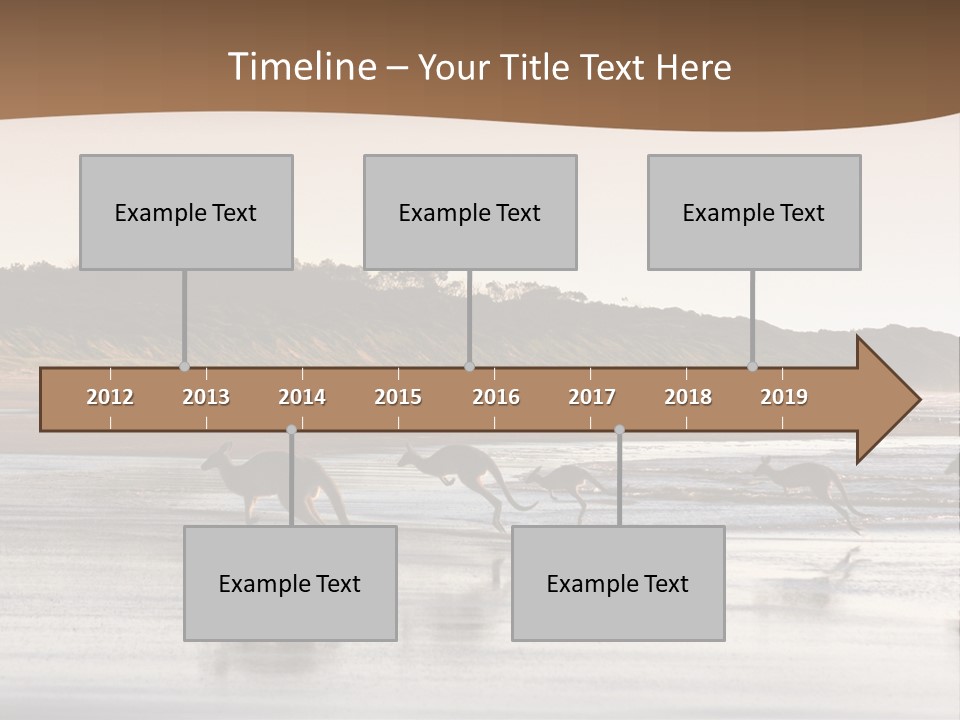 Timeline – Your Title Text Here

Example Text

Example Text

Example Text

2012 2013 2014 2015 2016 2017 2018 2019

Example Text

Example Text